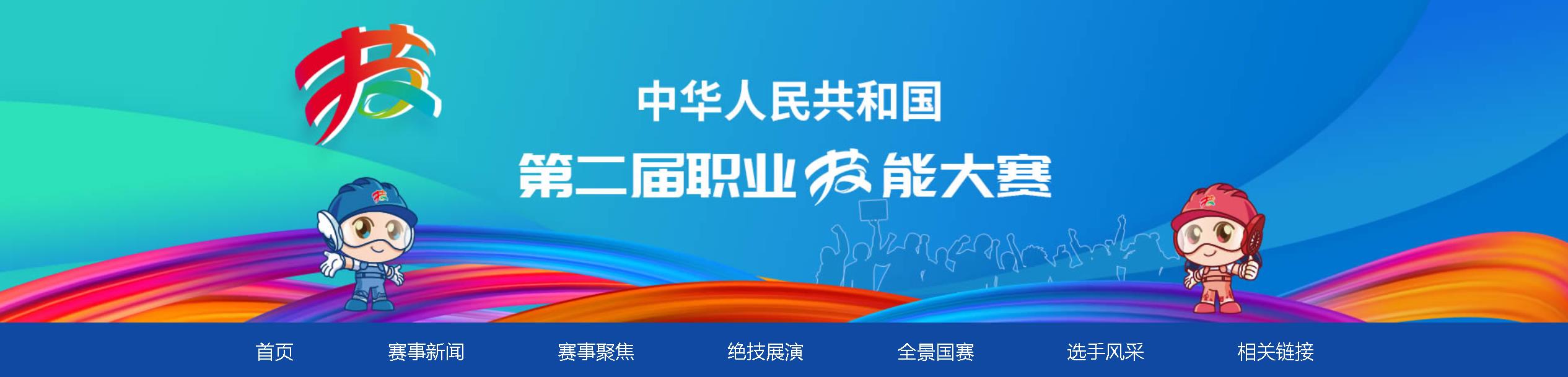 技

中华人民共和国
第二届职业技能大赛

首页 赛事新闻 赛事聚焦 绝技展演 全景国赛 选手风采 相关链接